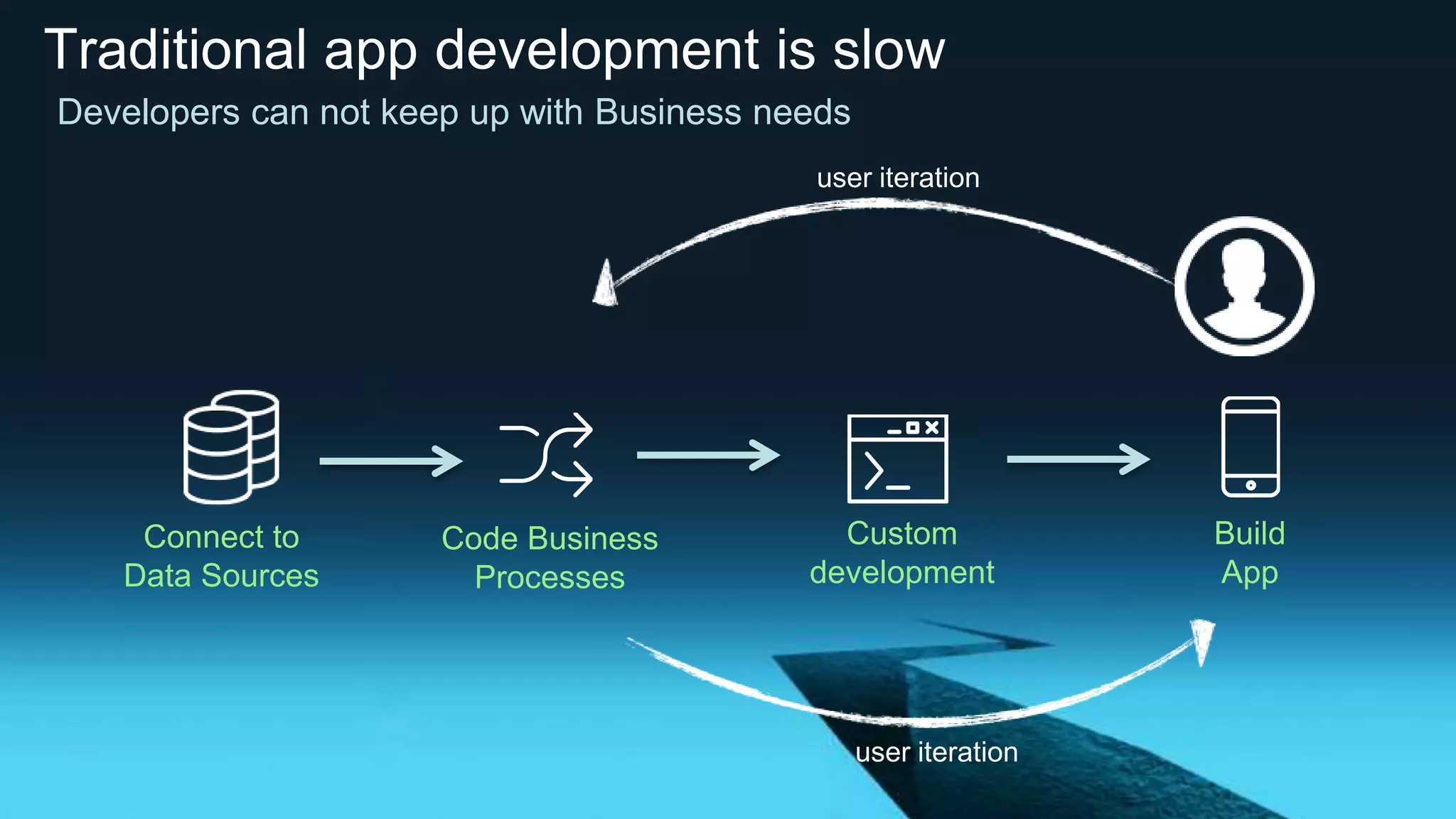 Traditional app development is slow

Developers can not keep up with Business needs

user iteration

Connect to Data Sources

Code Business Processes

Custom development

Build App

user iteration